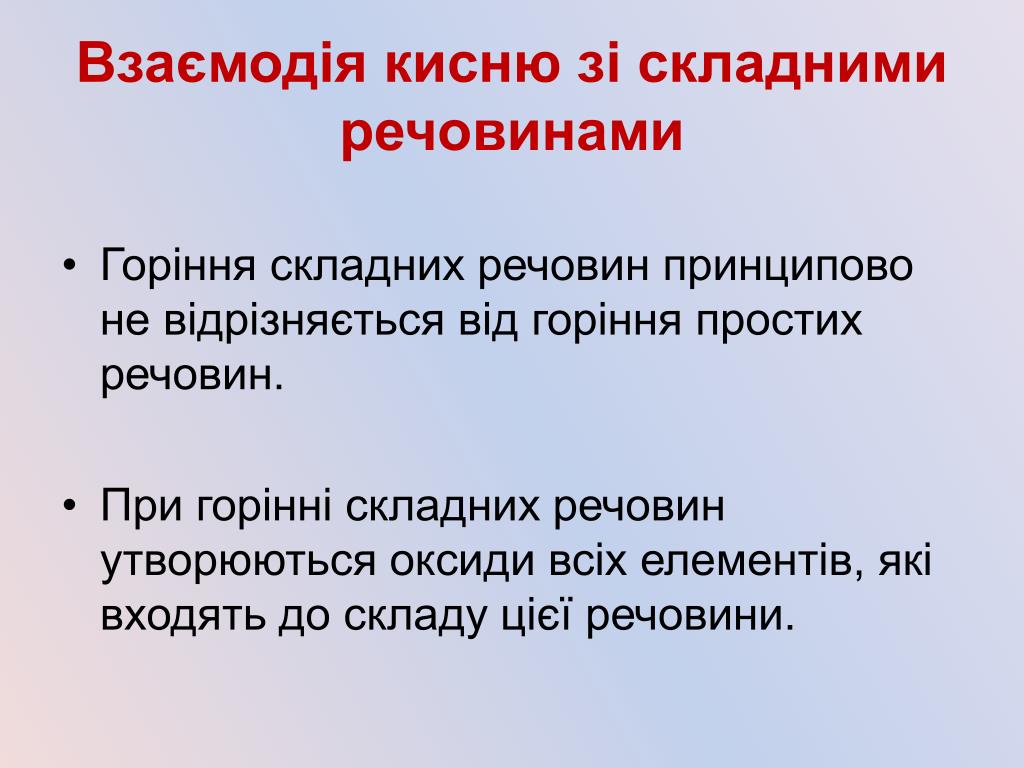 Взаємодія кисню зі складними речовинами

• Горіння складних речовин принципово не відрізняється від горіння простих речовин.

• При горінні складних речовин утворюються оксиди всіх елементів, які входять до складу цієї речовини.